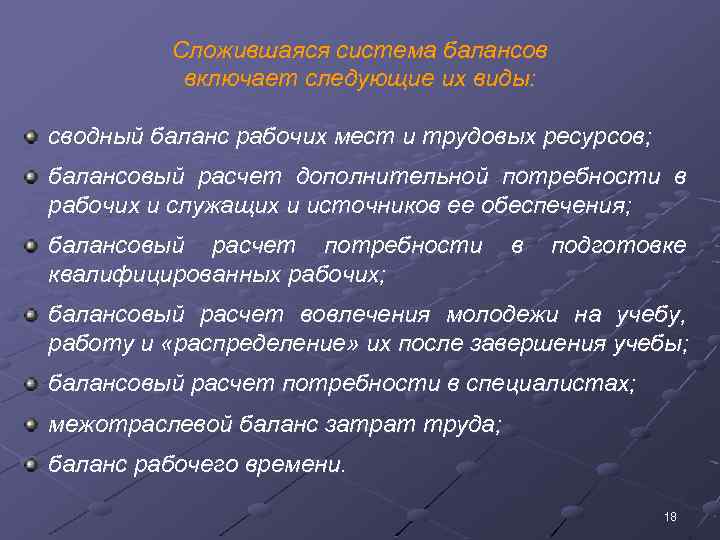 Сложившаяся система балансов включает следующие их виды:

сводный баланс рабочих мест и трудовых ресурсов;

балансовый расчет дополнительной потребности в рабочих и служащих и источников ее обеспечения;

балансовый расчет потребности в подготовке квалифицированных рабочих;

балансовый расчет вовлечения молодежи на учебу, работу и «распределение» их после завершения учебы;

балансовый расчет потребности в специалистах;

межотраслевой баланс затрат труда;

баланс рабочего времени.

18